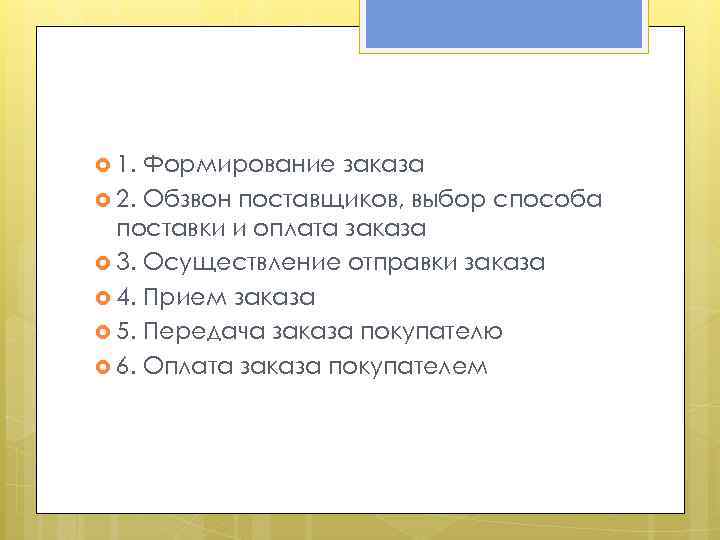 1. Формирование заказа
2. Обзвон поставщиков, выбор способа поставки и оплата заказа
3. Осуществление отправки заказа
4. Прием заказа
5. Передача заказа покупателю
6. Оплата заказа покупателем